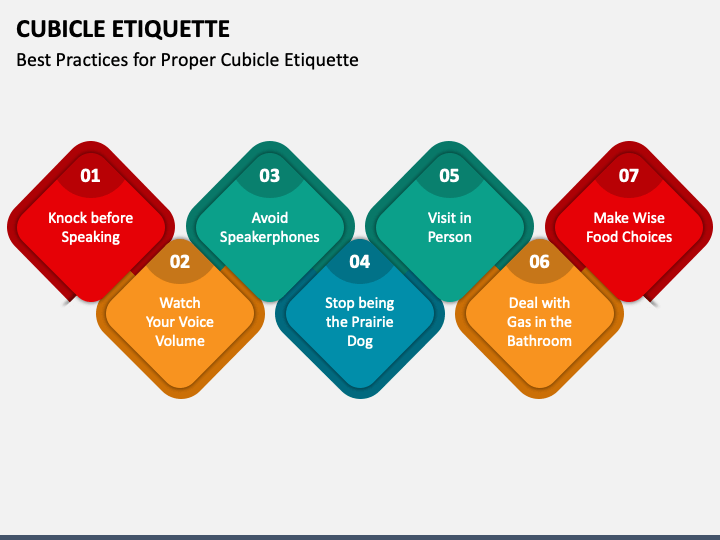 CUBICLE ETIQUETTE

Best Practices for Proper Cubicle Etiquette

01
Knock before Speaking

02
Watch Your Voice Volume

03
Avoid Speakerphones

04
Stop being the Prairie Dog

05
Visit in Person

06
Deal with Gas in the Bathroom

07
Make Wise Food Choices